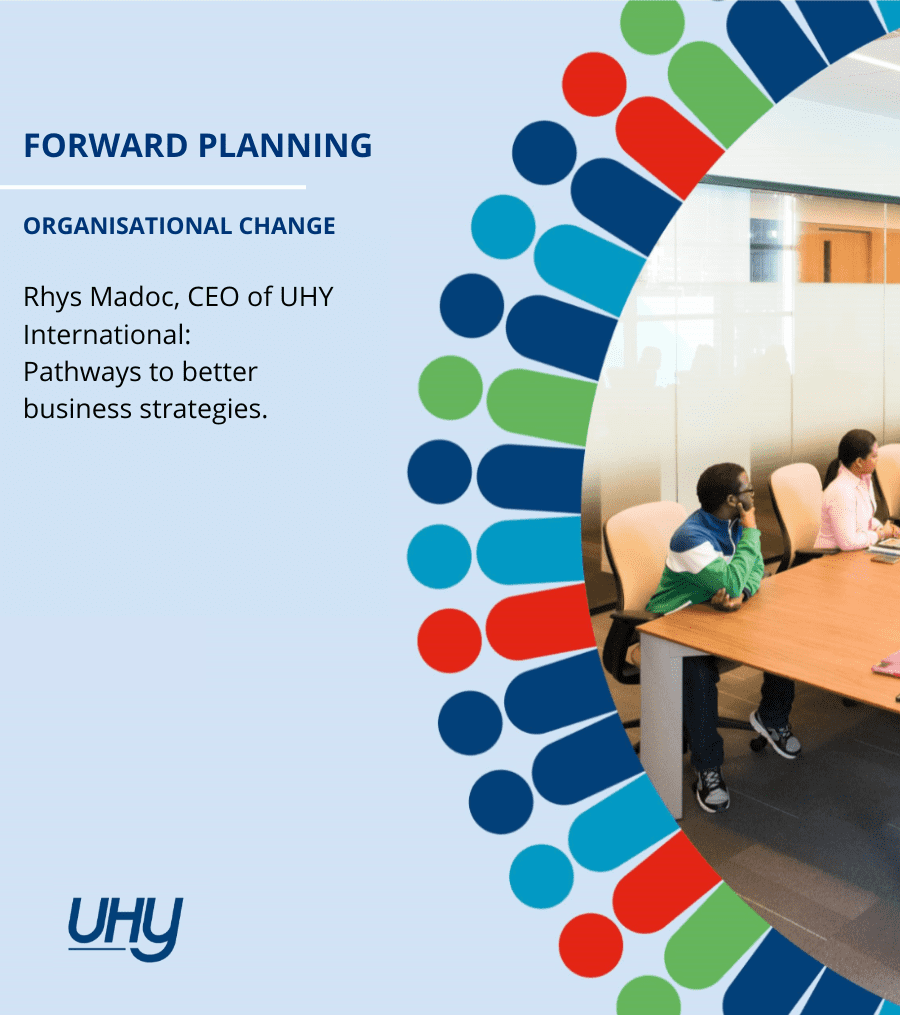 FORWARD PLANNING

ORGANISATIONAL CHANGE

Rhys Madoc, CEO of UHY International: Pathways to better business strategies.

UHY